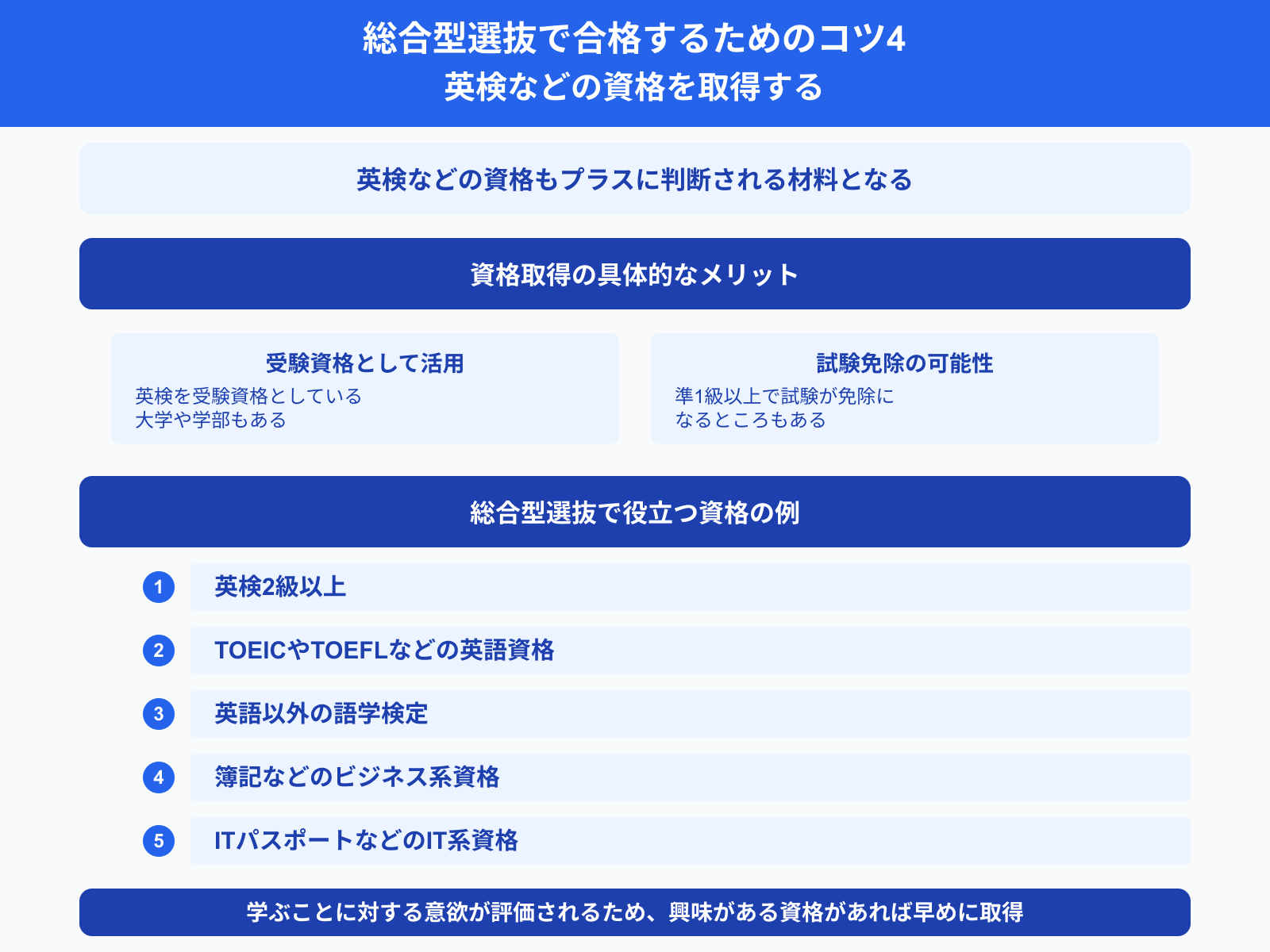 総合型選抜で合格するためのコツ4
英検などの資格を取得する

英検などの資格もプラスに判断される材料となる

資格取得の具体的なメリット

受験資格として活用
英検を受験資格としている大学や学部もある

試験免除の可能性
準1級以上で試験が免除になるところもある

総合型選抜で役立つ資格の例

1 英検2級以上

2 TOEICやTOEFLなどの英語資格

3 英語以外の語学検定

4 簿記などのビジネス系資格

5 ITパスポートなどのIT系資格

学ぶことに対する意欲が評価されるため、興味がある資格があれば早めに取得